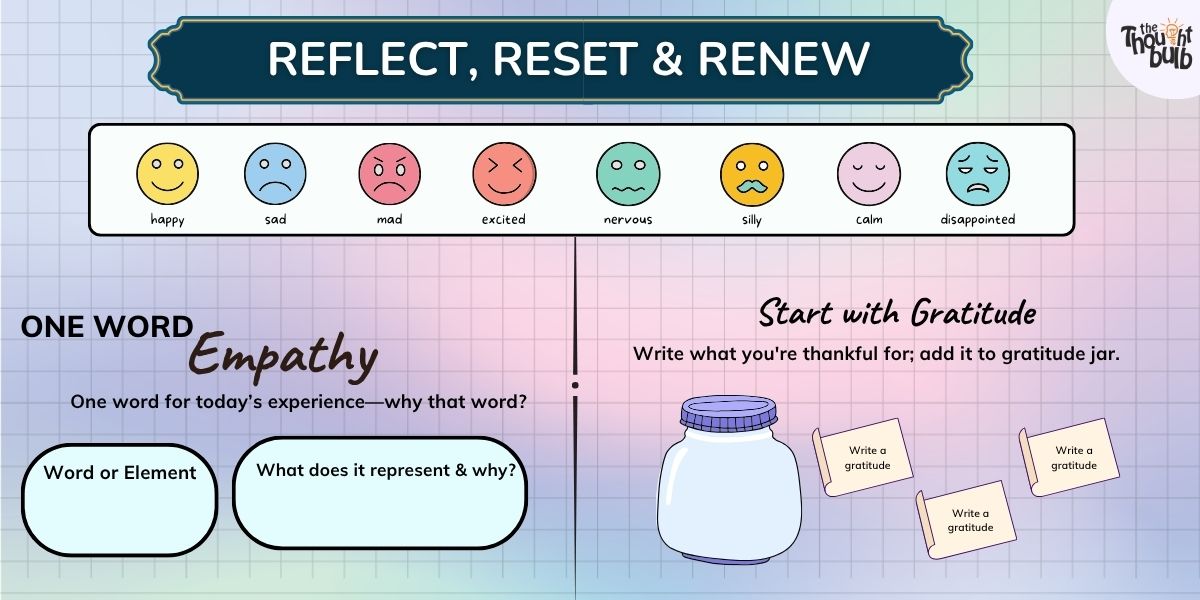 REFLECT, RESET & RENEW

the Thought bulb

happy
sad
mad
excited
nervous
silly
calm
disappointed

ONE WORD Empathy

One word for today's experience—why that word?

Word or Element

What does it represent & why?

Start with Gratitude

Write what you're thankful for; add it to gratitude jar.

Write a gratitude

Write a gratitude

Write a gratitude